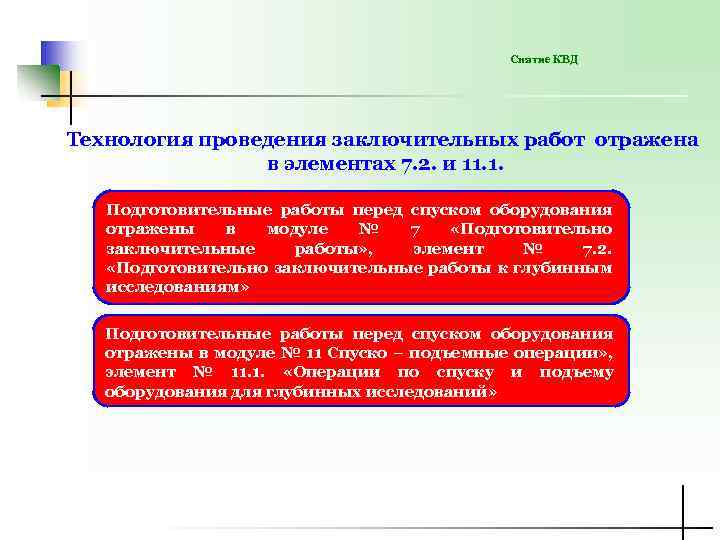 Снятие КВД

Технология проведения заключительных работ отражена в элементах 7.2. и 11.1.

Подготовительные работы перед спуском оборудования отражены в модуле № 7 «Подготовительно заключительные работы», элемент № 7.2. «Подготовительно заключительные работы к глубинным исследованиям»

Подготовительные работы перед спуском оборудования отражены в модуле № 11 Спуско – подъемные операции», элемент № 11.1. «Операции по спуску и подъему оборудования для глубинных исследований»